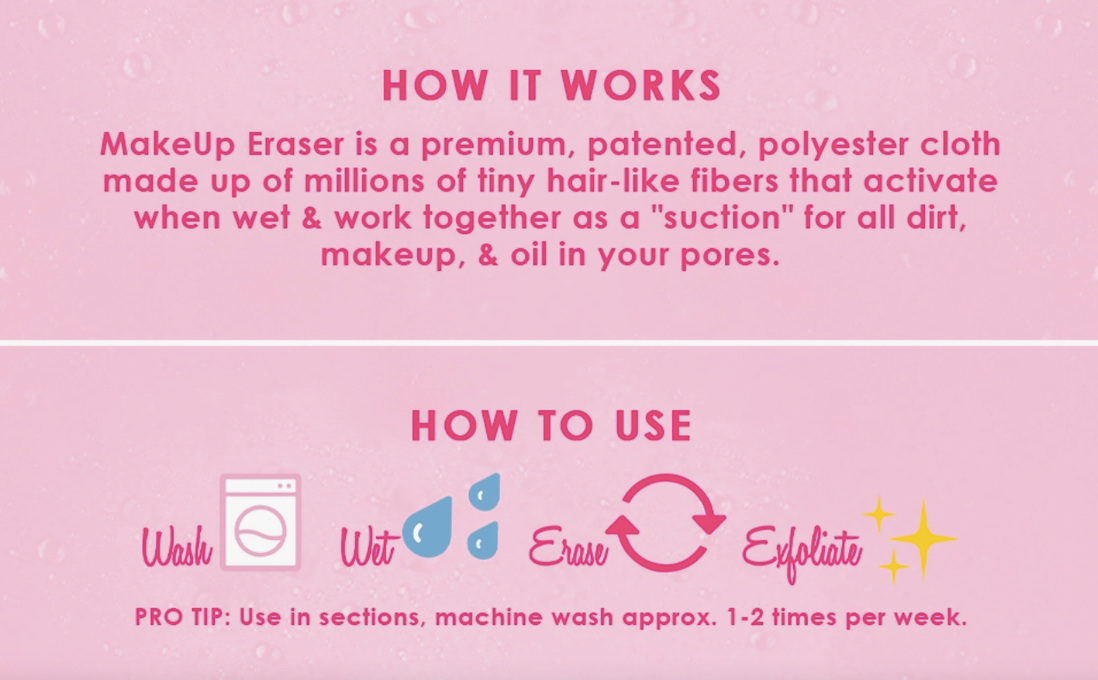 HOW IT WORKS

MakeUp Eraser is a premium, patented, polyester cloth made up of millions of tiny hair-like fibers that activate when wet & work together as a "suction" for all dirt, makeup, & oil in your pores.

HOW TO USE

Wash Wet Erase Exfoliate

PRO TIP: Use in sections, machine wash approx. 1-2 times per week.